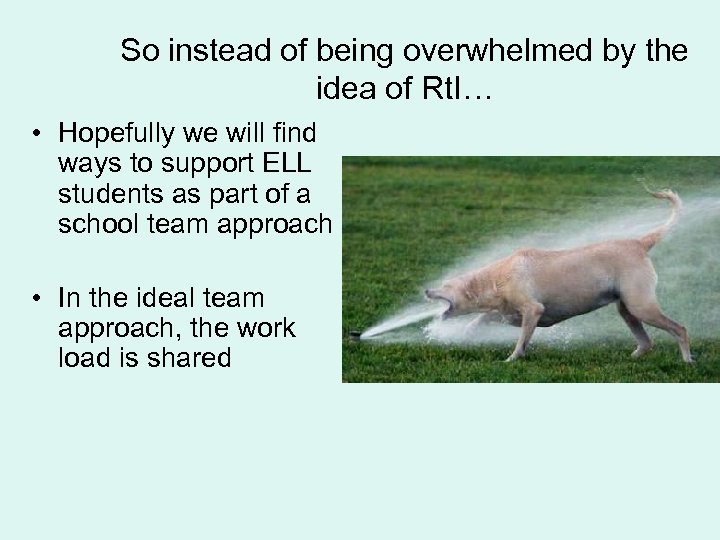 So instead of being overwhelmed by the idea of RtI…

• Hopefully we will find ways to support ELL students as part of a school team approach

• In the ideal team approach, the work load is shared